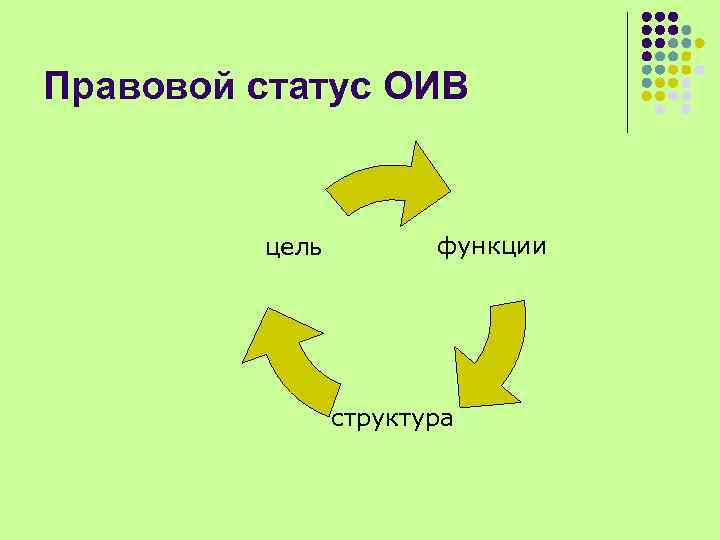 Правовой статус ОИВ

цель

функции

структура